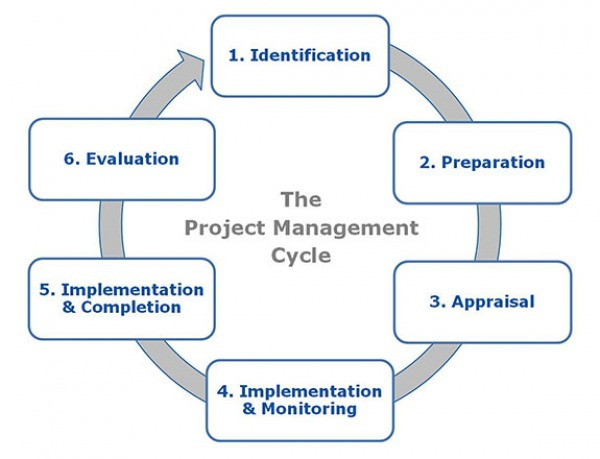 1. Identification

2. Preparation

3. Appraisal

4. Implementation & Monitoring

5. Implementation & Completion

6. Evaluation

The Project Management Cycle